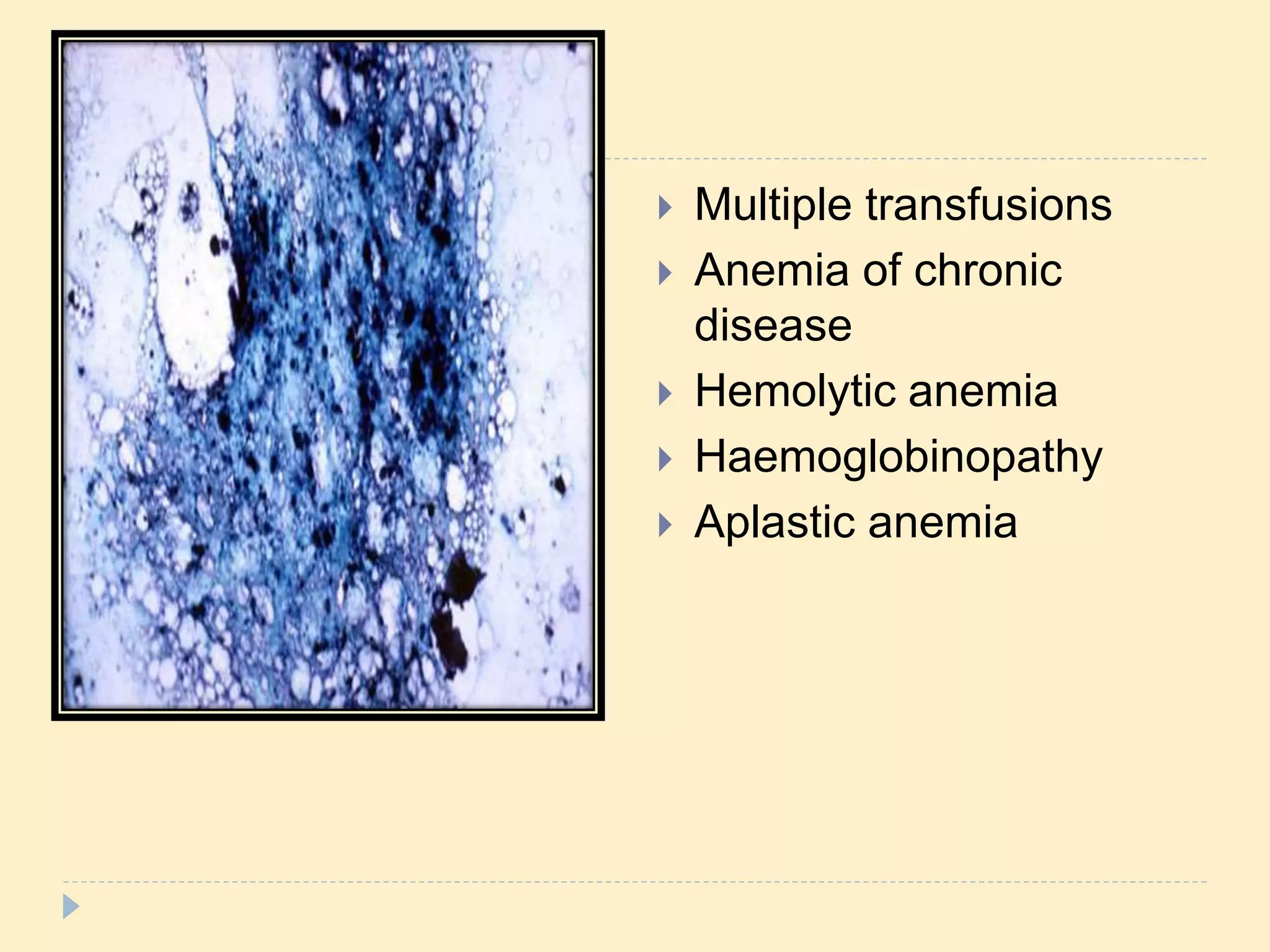 Multiple transfusions
Anemia of chronic disease
Hemolytic anemia
Haemoglobinopathy
Aplastic anemia